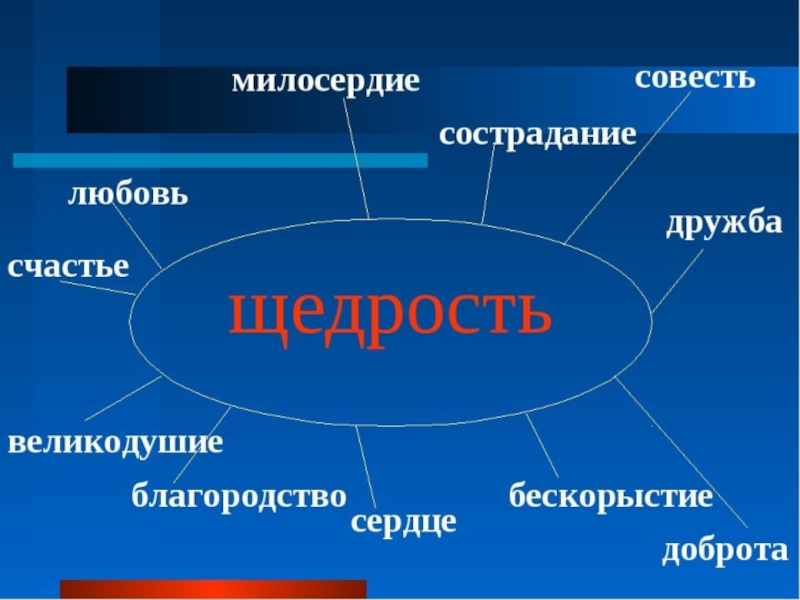 милосердие

совесть

сострадание

любовь

дружба

счастье

щедрость

великодушие

благородство

сердце

бескорыстие

доброта